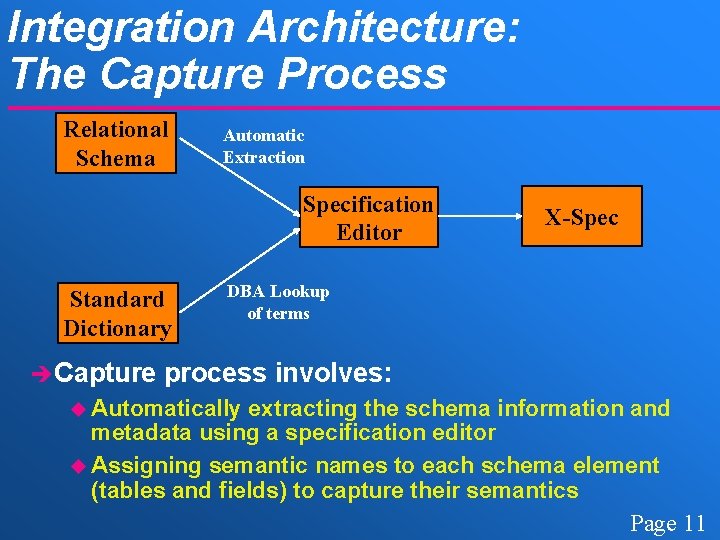 Integration Architecture:
The Capture Process

Relational Schema

Automatic Extraction

Specification Editor

X-Spec

Standard Dictionary

DBA Lookup of terms

➔ Capture process involves:

◆ Automatically extracting the schema information and metadata using a specification editor

◆ Assigning semantic names to each schema element (tables and fields) to capture their semantics

Page 11